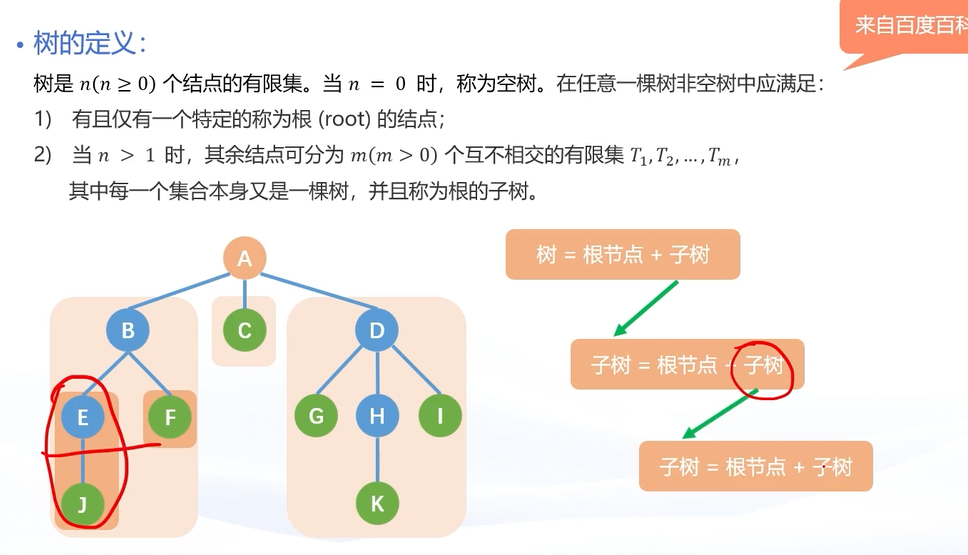 来自百度百科

• 树的定义：

树是 $n(n \geq 0)$ 个结点的有限集。当 $n = 0$ 时，称为空树。在任意一棵树非空树中应满足：

1) 有且仅有一个特定的称为根 (root) 的结点；

2) 当 $n > 1$ 时，其余结点可分为 $m(m > 0)$ 个互不相交的有限集 $T_1, T_2, \ldots, T_m$，其中每一个集合本身又是一棵树，并且称为根的子树。

A
B
C
D
E
F
G
H
I
J
K

树 = 根节点 + 子树

子树 = 根节点 + 子树

子树 = 根节点 + 子树